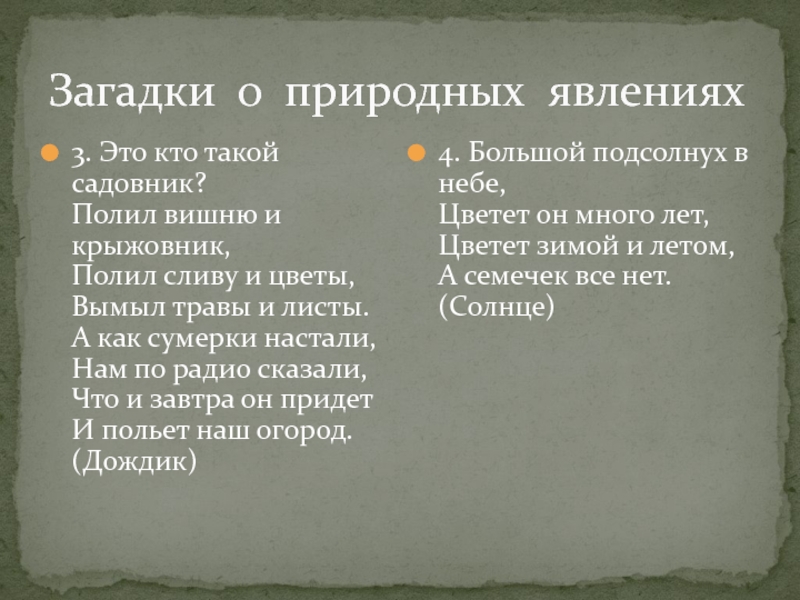 Загадки о природных явлениях

3. Это кто такой садовник?
Полил вишню и крыжовник,
Полил сливу и цветы,
Вымыл травы и листы.
А как сумерки настали,
Нам по радио сказали,
Что и завтра он придет
И польет наш огород.
(Дождик)

4. Большой подсолнух в небе,
Цветет он много лет,
Цветет зимой и летом,
А семечек все нет.
(Солнце)